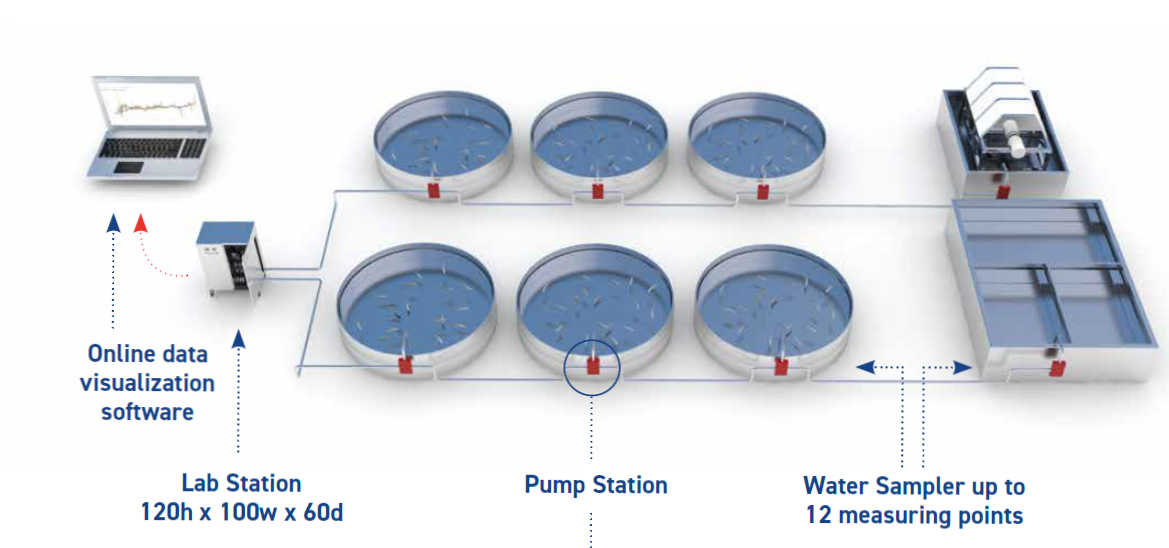 Online data visualization software

Lab Station
120h x 100w x 60d

Pump Station

Water Sampler up to
12 measuring points